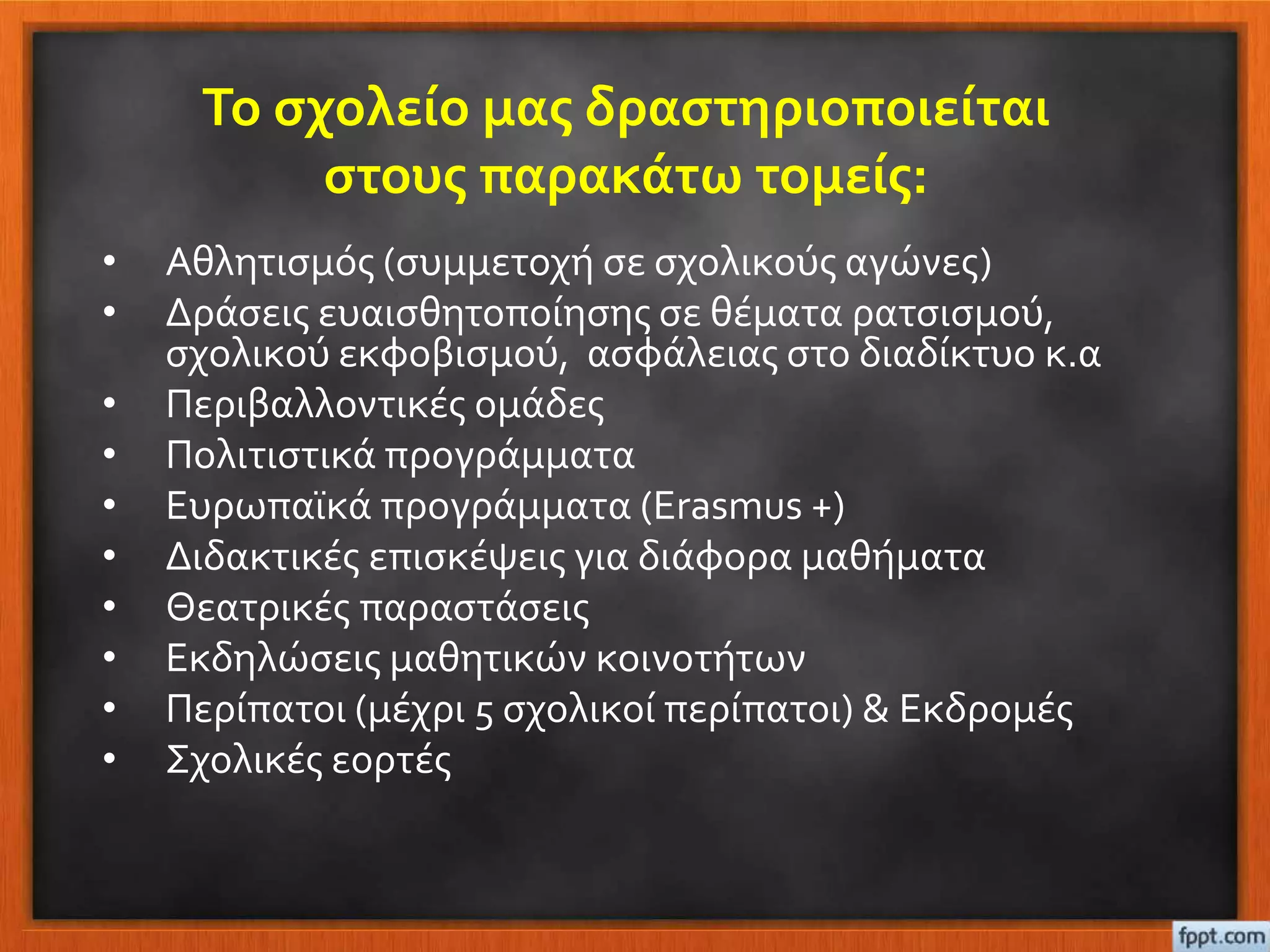 Το σχολείο μας δραστηριοποιείται στους παρακάτω τομείς:

• Αθλητισμός (συμμετοχή σε σχολικούς αγώνες)
• Δράσεις ευαισθητοποίησης σε θέματα ρατσισμού, σχολικού εκφοβισμού, ασφάλειας στο διαδίκτυο κ.α
• Περιβαλλοντικές ομάδες
• Πολιτιστικά προγράμματα
• Ευρωπαϊκά προγράμματα (Erasmus +)
• Διδακτικές επισκέψεις για διάφορα μαθήματα
• Θεατρικές παραστάσεις
• Εκδηλώσεις μαθητικών κοινοτήτων
• Περίπατοι (μέχρι 5 σχολικοί περίπατοι) & Εκδρομές
• Σχολικές εορτές

fppt.com